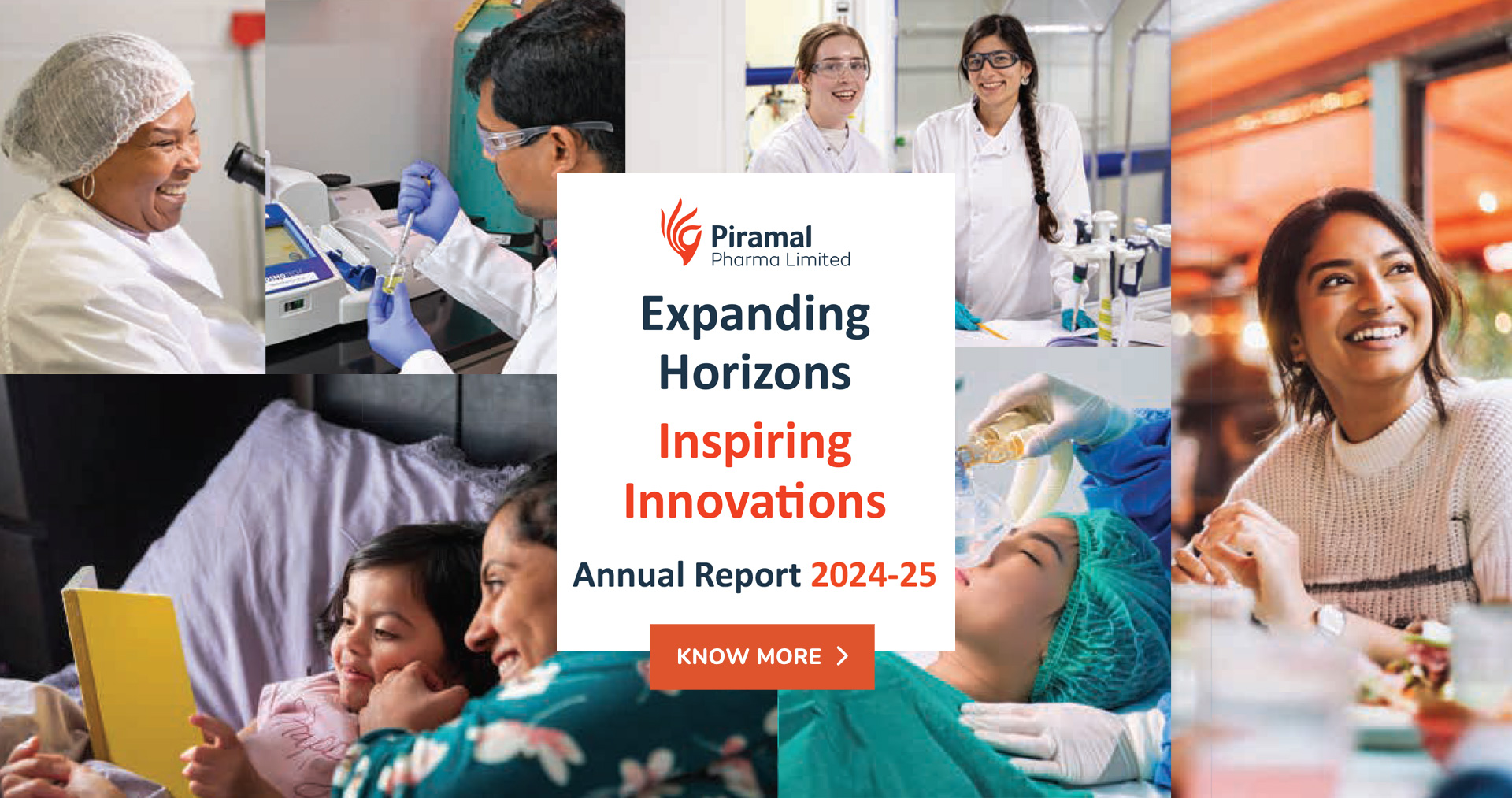 Piramal
Pharma Limited

Expanding Horizons

Inspiring Innovations

Annual Report 2024-25

KNOW MORE